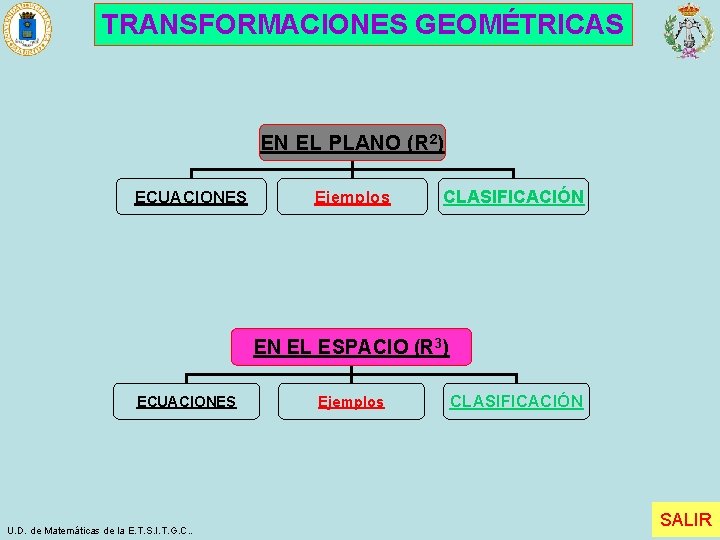 TRANSFORMACIONES GEOMÉTRICAS

EN EL PLANO ($R^2$)

ECUACIONES

Ejemplos

CLASIFICACIÓN

EN EL ESPACIO ($R^3$)

ECUACIONES

Ejemplos

CLASIFICACIÓN

U.D. de Matemáticas de la E.T.S.I.T.G.C..

SALIR